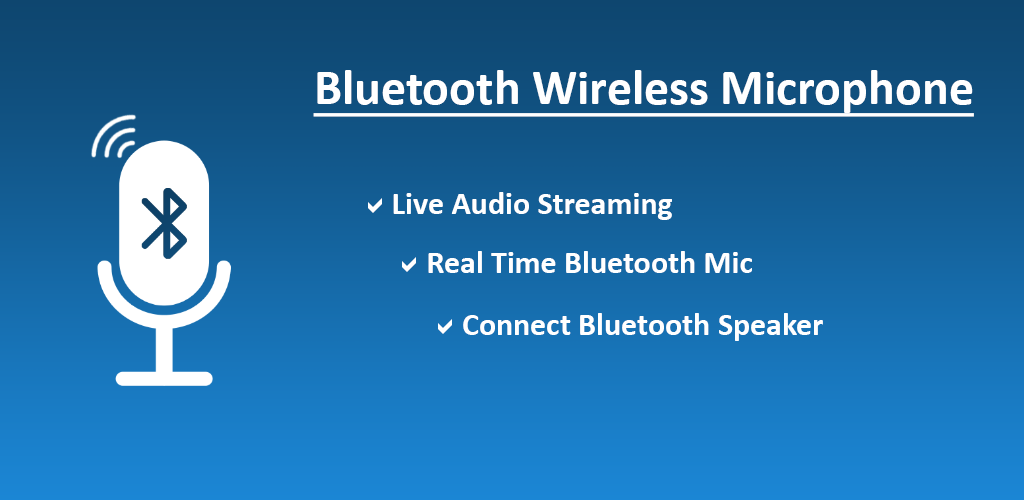 Bluetooth Wireless Microphone

✓ Live Audio Streaming

✓ Real Time Bluetooth Mic

✓ Connect Bluetooth Speaker